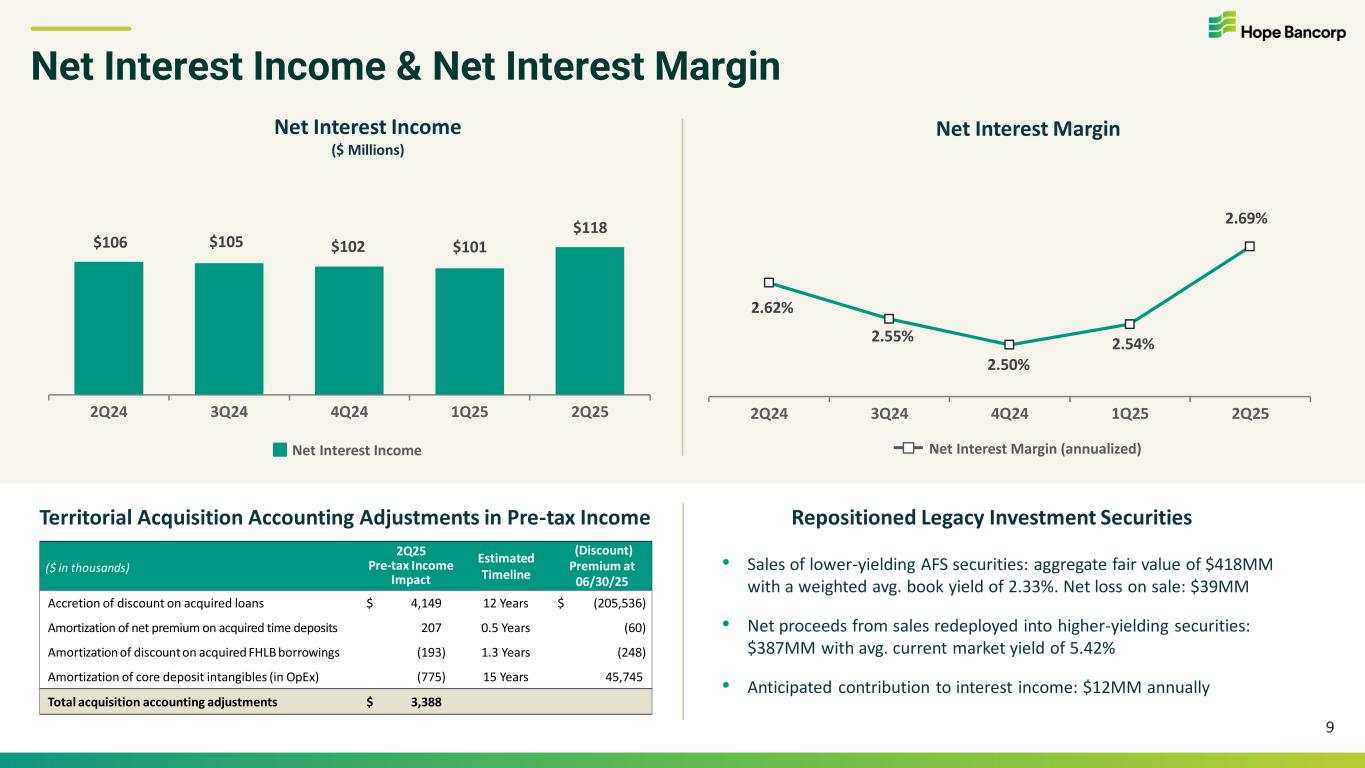 Hope Bancorp

Net Interest Income & Net Interest Margin

Net Interest Income
($ Millions)

$106 $105 $102 $101 $118

2Q24 3Q24 4Q24 1Q25 2Q25

Net Interest Income

Net Interest Margin

2.62% 2.55% 2.50% 2.54% 2.69%

2Q24 3Q24 4Q24 1Q25 2Q25

Net Interest Margin (annualized)

Territorial Acquisition Accounting Adjustments in Pre-tax Income

| ($ in thousands) | 2Q25 Pre-tax Income Impact | Estimated Timeline | (Discount) Premium at 06/30/25 |
|---|---|---|---|
| Accretion of discount on acquired loans | $ 4,149 | 12 Years | $ (205,536) |
| Amortization of net premium on acquired time deposits | 207 | 0.5 Years | (60) |
| Amortization of discount on acquired FHLB borrowings | (193) | 1.3 Years | (248) |
| Amortization of core deposit intangibles (in OpEx) | (775) | 15 Years | 45,745 |
| Total acquisition accounting adjustments | $ 3,388 | | |

Repositioned Legacy Investment Securities

• Sales of lower-yielding AFS securities: aggregate fair value of $418MM with a weighted avg. book yield of 2.33%. Net loss on sale: $39MM

• Net proceeds from sales redeployed into higher-yielding securities: $387MM with avg. current market yield of 5.42%

• Anticipated contribution to interest income: $12MM annually

9